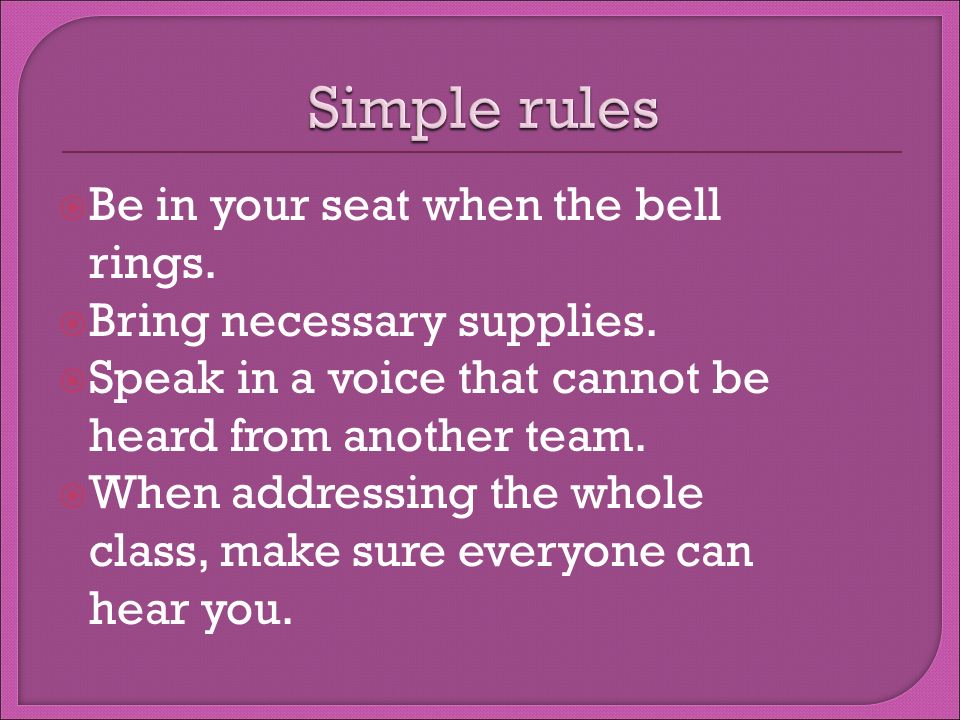 Simple rules

Be in your seat when the bell rings.
Bring necessary supplies.
Speak in a voice that cannot be heard from another team.
When addressing the whole class, make sure everyone can hear you.